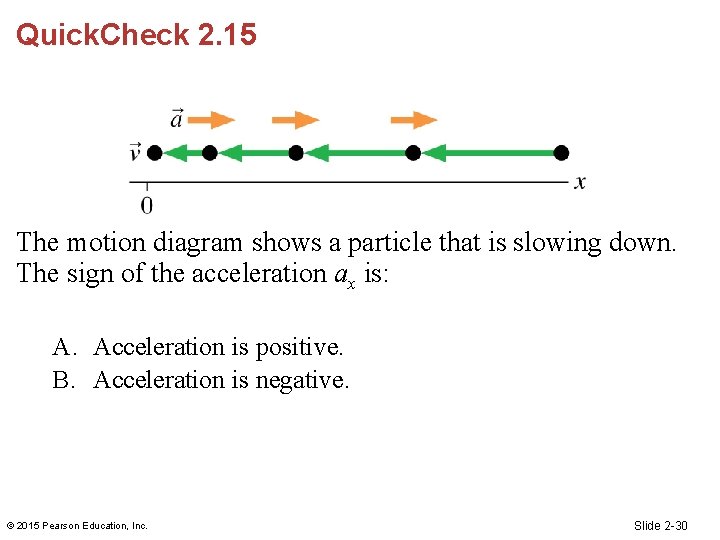 QuickCheck 2.15

$\vec{a}$

$\vec{v}$

$x$

0

The motion diagram shows a particle that is slowing down. The sign of the acceleration $a_x$ is:

A. Acceleration is positive.
B. Acceleration is negative.

© 2015 Pearson Education, Inc.

Slide 2-30